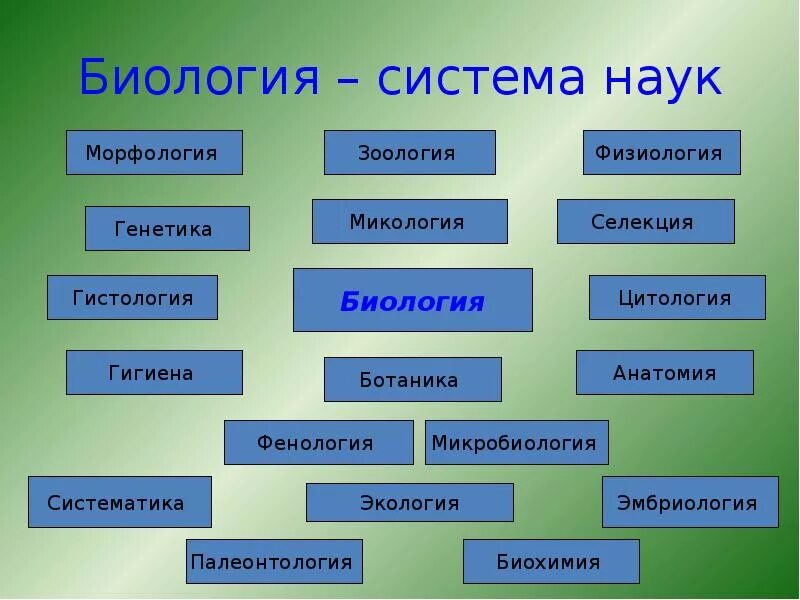 Биология – система наук

Морфология

Зоология

Физиология

Генетика

Микология

Селекция

Гистология

Биология

Цитология

Гигиена

Ботаника

Анатомия

Фенология

Микробиология

Систематика

Экология

Эмбриология

Палеонтология

Биохимия